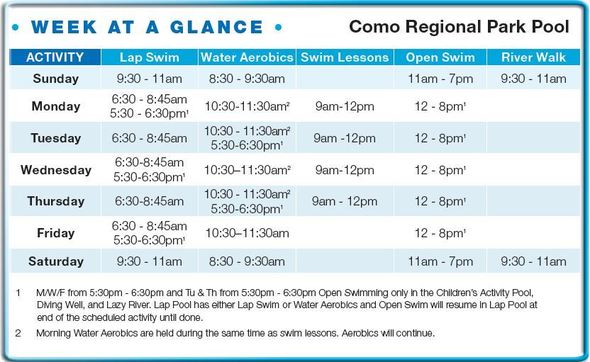 • WEEK AT A GLANCE •

Como Regional Park Pool

| ACTIVITY | Lap Swim | Water Aerobics | Swim Lessons | Open Swim | River Walk |
|---|---|---|---|---|---|
| Sunday | 9:30 - 11am | 8:30 - 9:30am | | 11am - 7pm | 9:30 - 11am |
| Monday | 6:30 - 8:45am 5:30 - 6:30pm$^1$ | 10:30-11:30am$^2$ | 9am-12pm | 12 - 8pm$^1$ | |
| Tuesday | 6:30 - 8:45am | 10:30 - 11:30am$^2$ 5:30-6:30pm$^1$ | 9am -12pm | 12 - 8pm$^1$ | |
| Wednesday | 6:30-8:45am 5:30-6:30pm$^1$ | 10:30–11:30am$^2$ | 9am-12pm | 12 - 8pm$^1$ | |
| Thursday | 6:30-8:45am | 10:30 - 11:30am$^2$ 5:30-6:30pm$^1$ | 9am - 12pm | 12 - 8pm$^1$ | |
| Friday | 6:30 - 8:45am 5:30-6:30pm$^1$ | 10:30–11:30am | | 12 - 8pm$^1$ | |
| Saturday | 9:30 - 11am | 8:30 - 9:30am | | 11am - 7pm | 9:30 - 11am |

1 M/W/F from 5:30pm - 6:30pm and Tu & Th from 5:30pm - 6:30pm Open Swimming only in the Children's Activity Pool, Diving Well, and Lazy River. Lap Pool has either Lap Swim or Water Aerobics and Open Swim will resume in Lap Pool at end of the scheduled activity until done.

2 Morning Water Aerobics are held during the same time as swim lessons. Aerobics will continue.